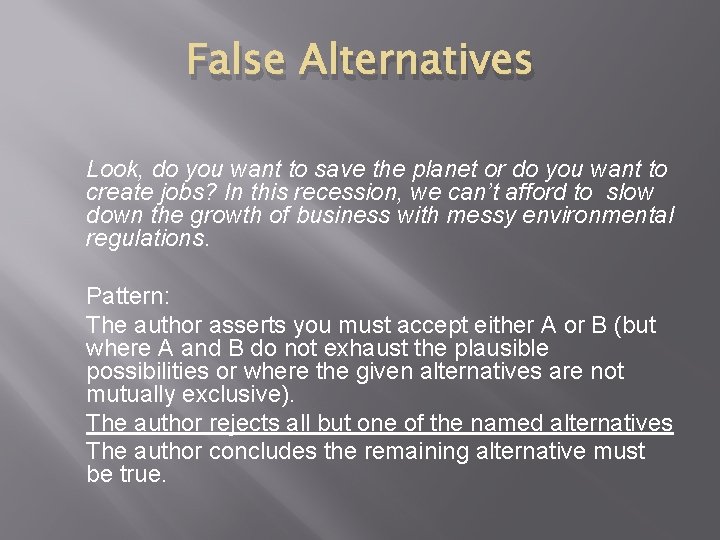 False Alternatives

Look, do you want to save the planet or do you want to create jobs? In this recession, we can't afford to slow down the growth of business with messy environmental regulations.

Pattern:
The author asserts you must accept either A or B (but where A and B do not exhaust the plausible possibilities or where the given alternatives are not mutually exclusive).
The author rejects all but one of the named alternatives
The author concludes the remaining alternative must be true.